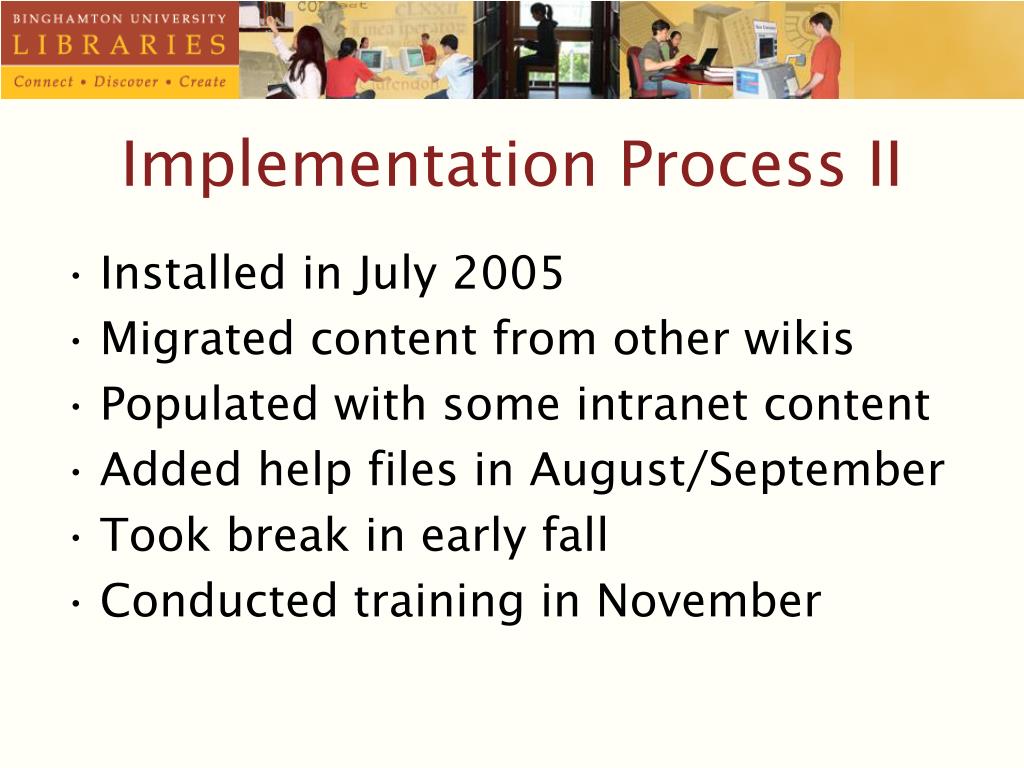 BINGHAMTON UNIVERSITY
LIBRARIES
Connect • Discover • Create

Implementation Process II

• Installed in July 2005
• Migrated content from other wikis
• Populated with some intranet content
• Added help files in August/September
• Took break in early fall
• Conducted training in November